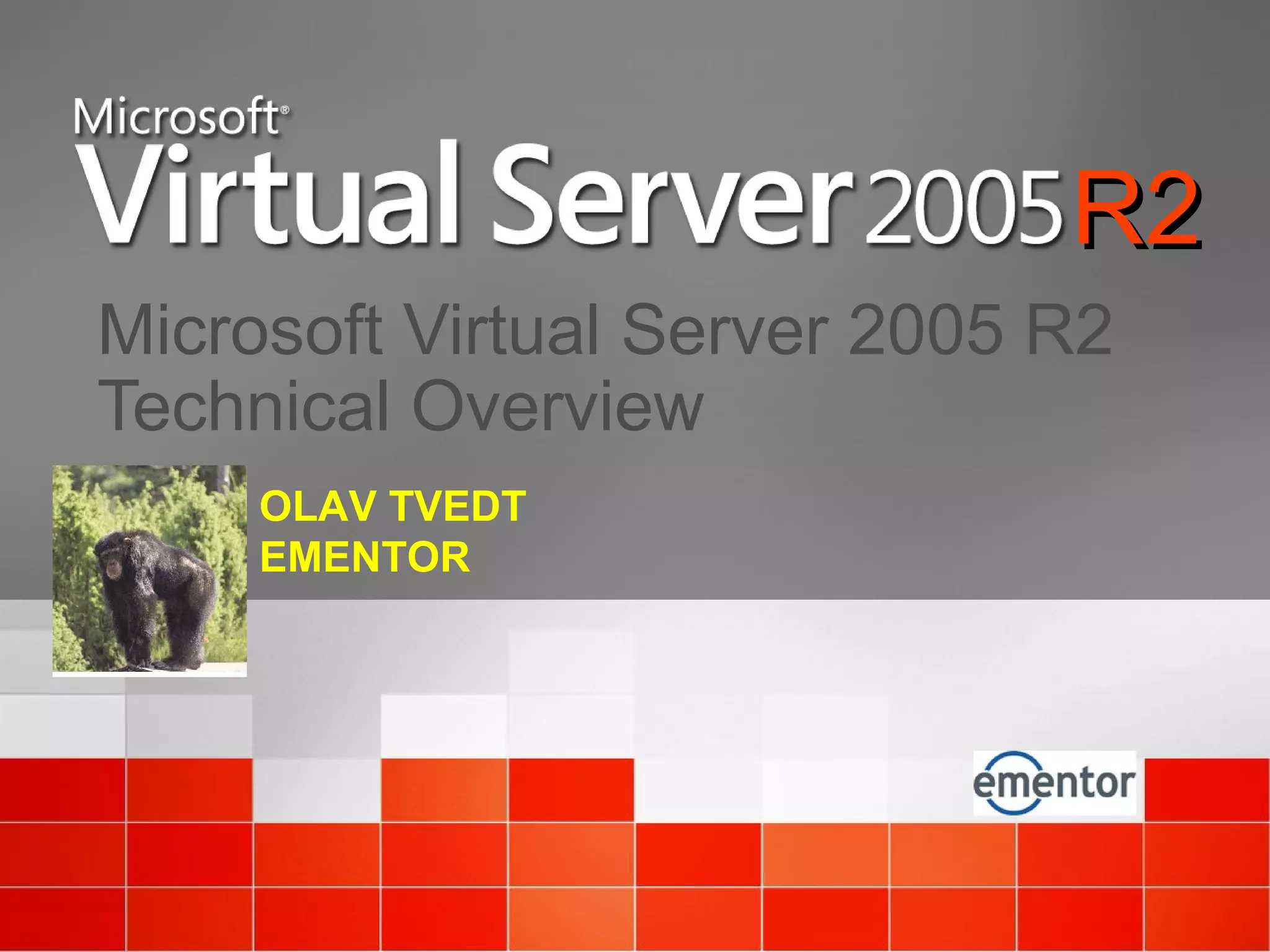 Microsoft®
Virtual Server 2005 R2

Microsoft Virtual Server 2005 R2 Technical Overview

OLAV TVEDT
EMENTOR

ementor